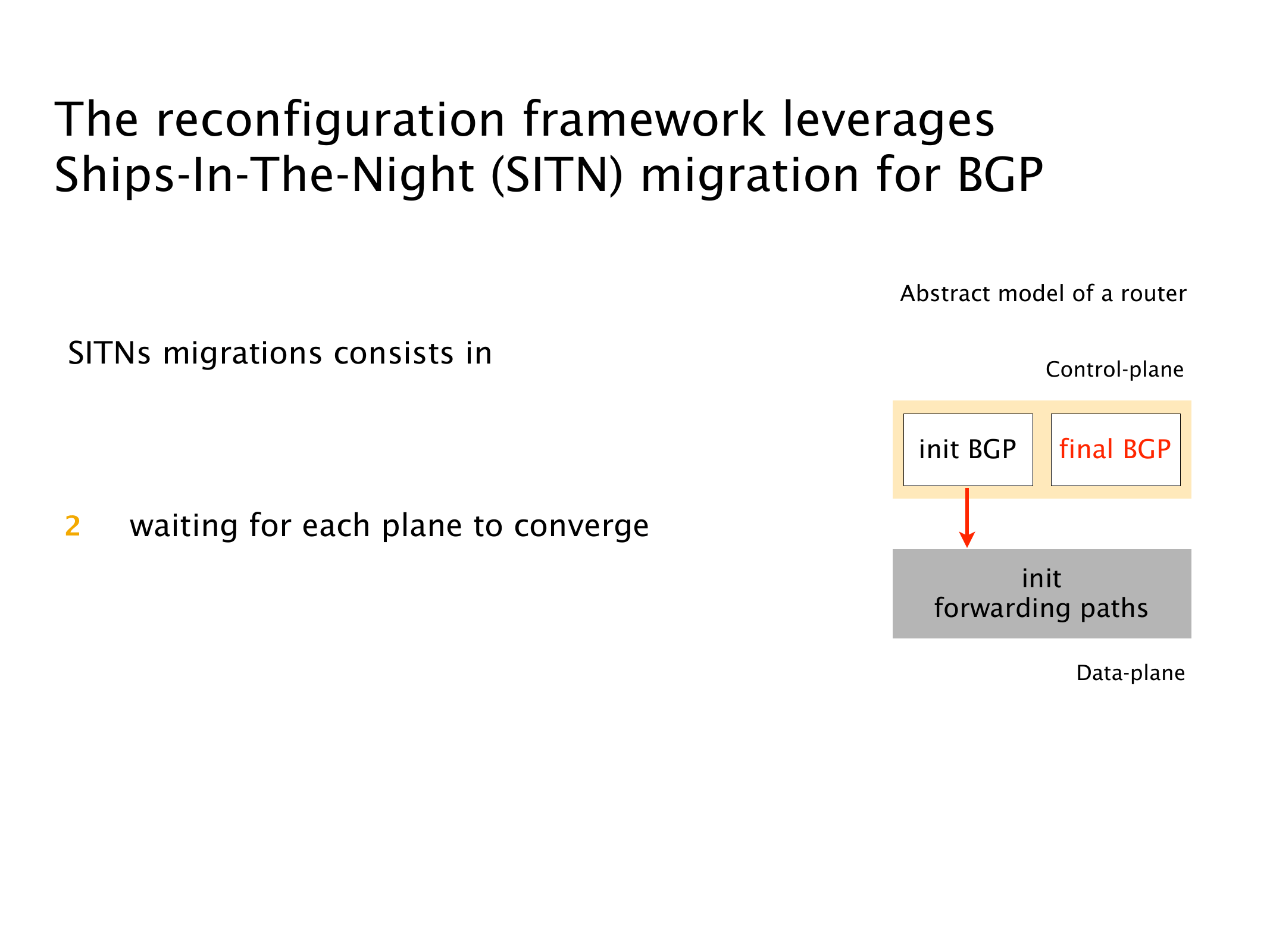 The reconfiguration framework leverages Ships-In-The-Night (SITN) migration for BGP

SITNs migrations consists in

2 waiting for each plane to converge

Abstract model of a router

Control-plane

init BGP

final BGP

init
forwarding paths

Data-plane